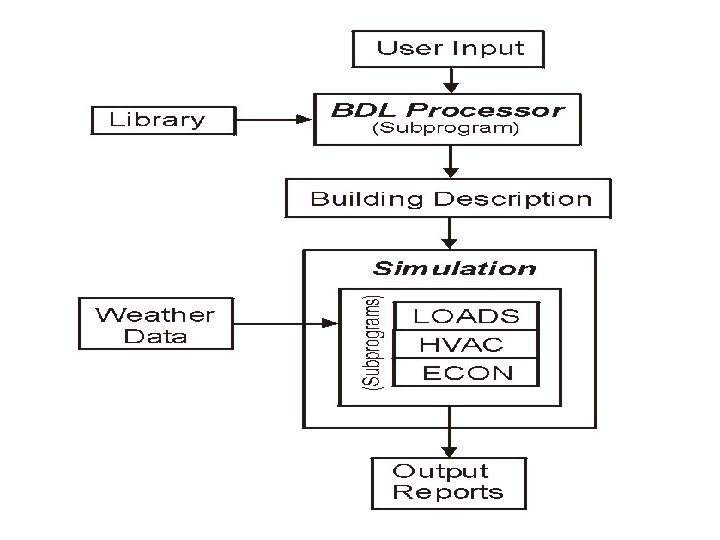 User Input

Library

BDL Processor
(Subprogram)

Building Description

Simulation

Weather Data

(Subprograms)

LOADS

HVAC

ECON

Output Reports